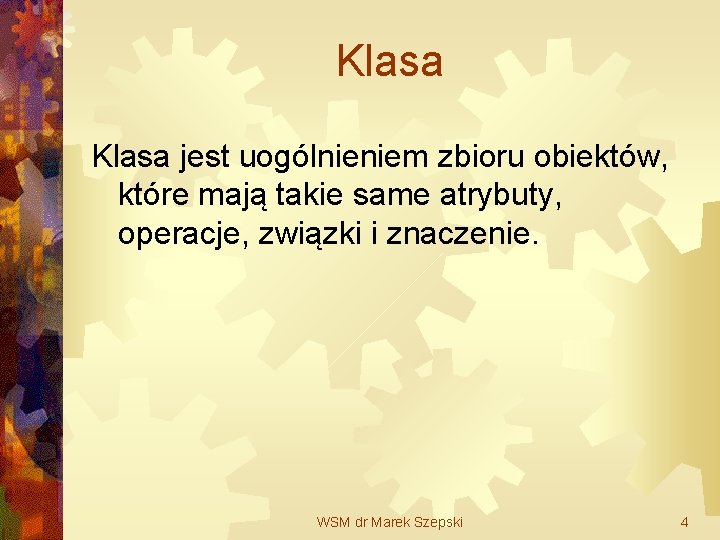 Klasa

Klasa jest uogólnieniem zbioru obiektów, które mają takie same atrybuty, operacje, związki i znaczenie.

WSM dr Marek Szepski

4